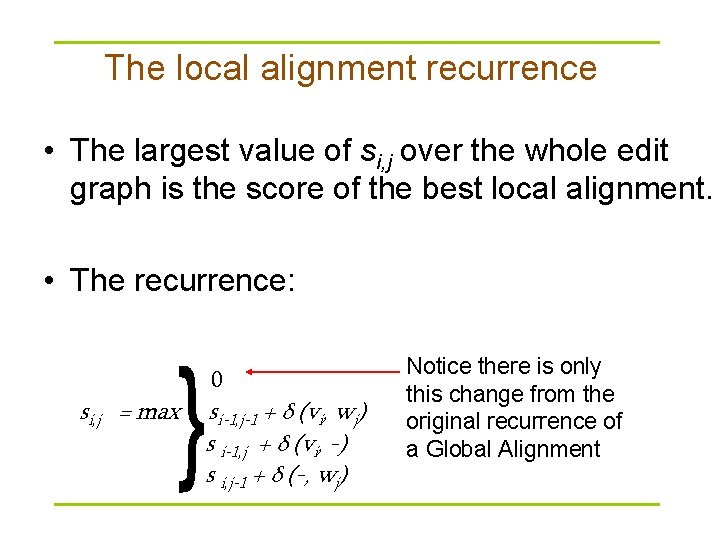 The local alignment recurrence

• The largest value of $s_{i,j}$ over the whole edit graph is the score of the best local alignment.

• The recurrence:

$s_{i,j} = max \begin{cases} 0 \\ s_{i-1,j-1} + \delta(v_i, w_j) \\ s_{i-1,j} + \delta(v_i, -) \\ s_{i,j-1} + \delta(-, w_j) \end{cases}$

Notice there is only this change from the original recurrence of a Global Alignment